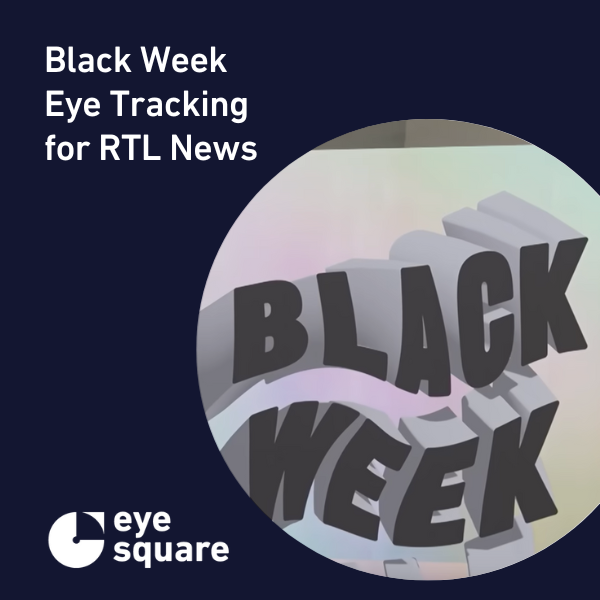 Black Week
Eye Tracking
for RTL News

BLACK
WEEK

eye
square